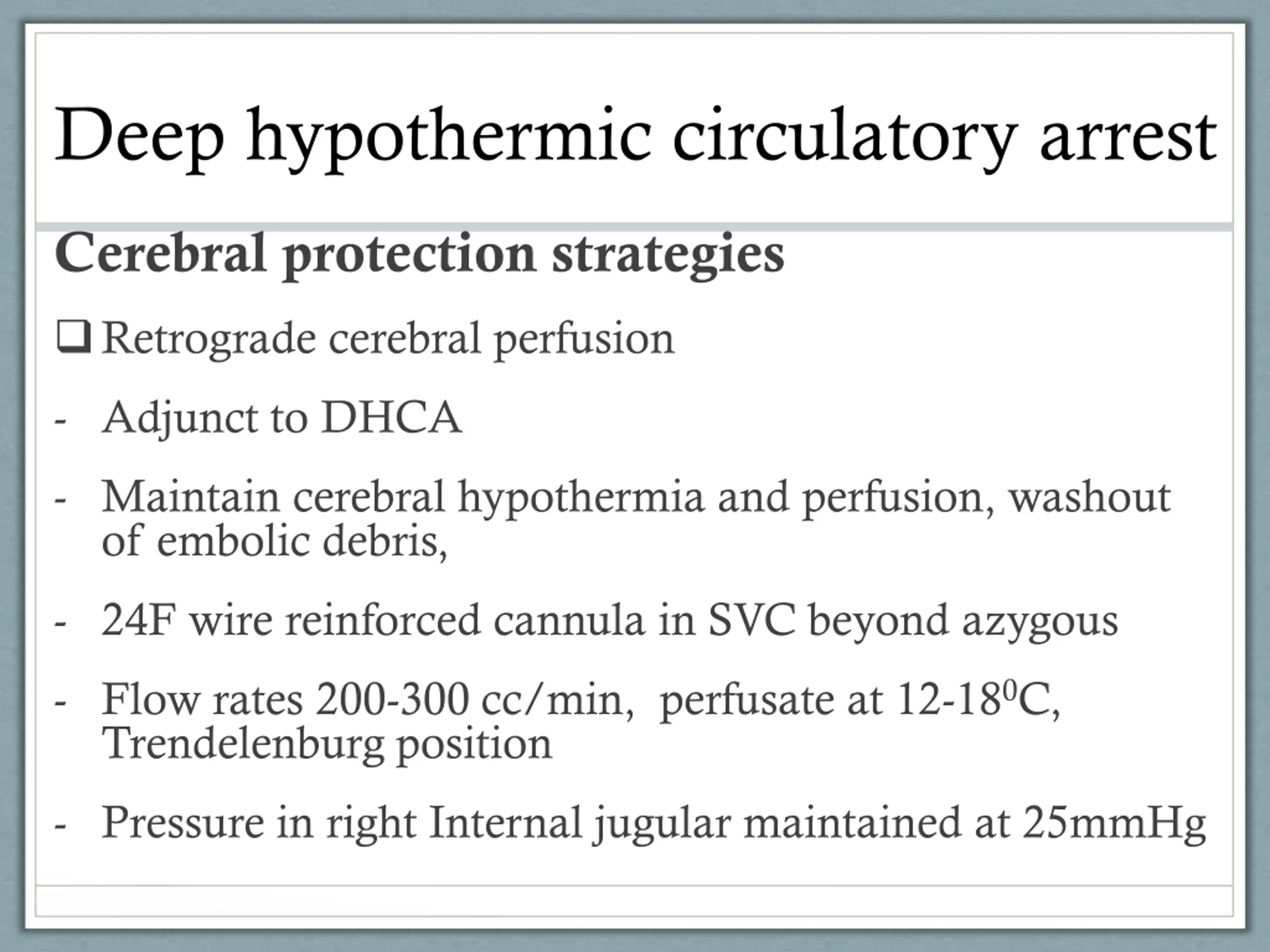 Deep hypothermic circulatory arrest

Cerebral protection strategies

❑ Retrograde cerebral perfusion

- Adjunct to DHCA

- Maintain cerebral hypothermia and perfusion, washout of embolic debris,

- 24F wire reinforced cannula in SVC beyond azygous

- Flow rates 200-300 cc/min, perfusate at 12-18$^0$C, Trendelenburg position

- Pressure in right Internal jugular maintained at 25mmHg